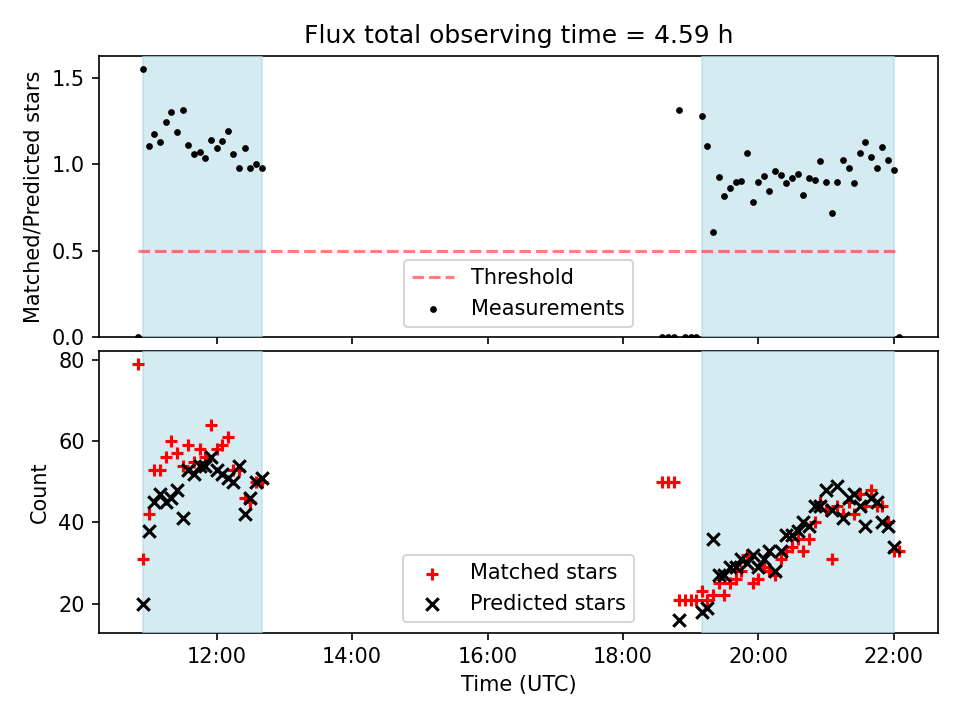 Flux total observing time = 4.59 h

Matched/Predicted stars

1.5
1.0
0.5
0.0

Threshold
Measurements

Count

80
60
40
20

Matched stars
Predicted stars

12:00
14:00
16:00
18:00
20:00
22:00

Time (UTC)